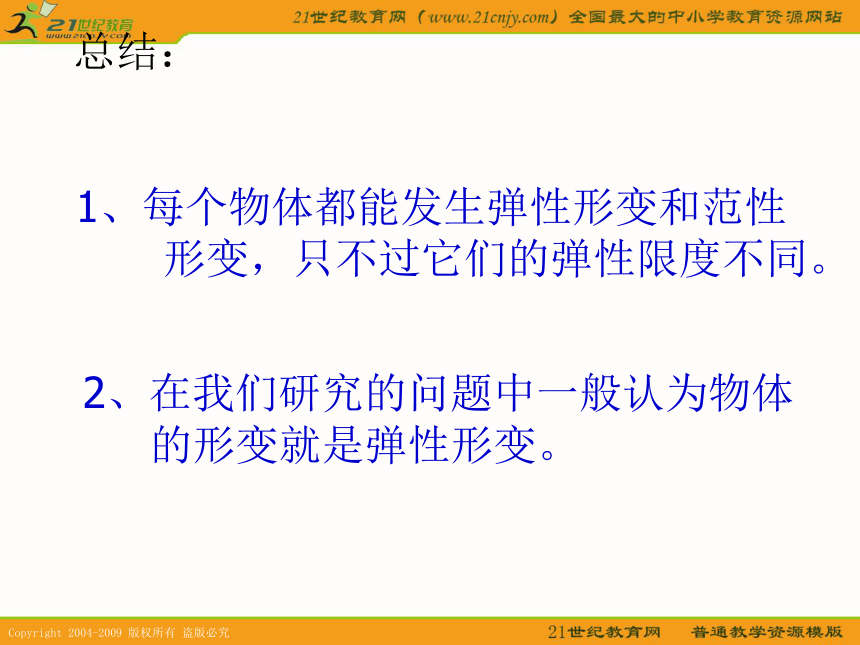 21世纪教育
www.21cnjy.com

21世纪教育网（www.21cnjy.com）全国最大的中小学教育资源网站

总结：

1、每个物体都能发生弹性形变和范性形变，只不过它们的弹性限度不同。

2、在我们研究的问题中一般认为物体的形变就是弹性形变。

Copyright 2004-2009 版权所有 盗版必究

21世纪教育网　普通教学资源模版